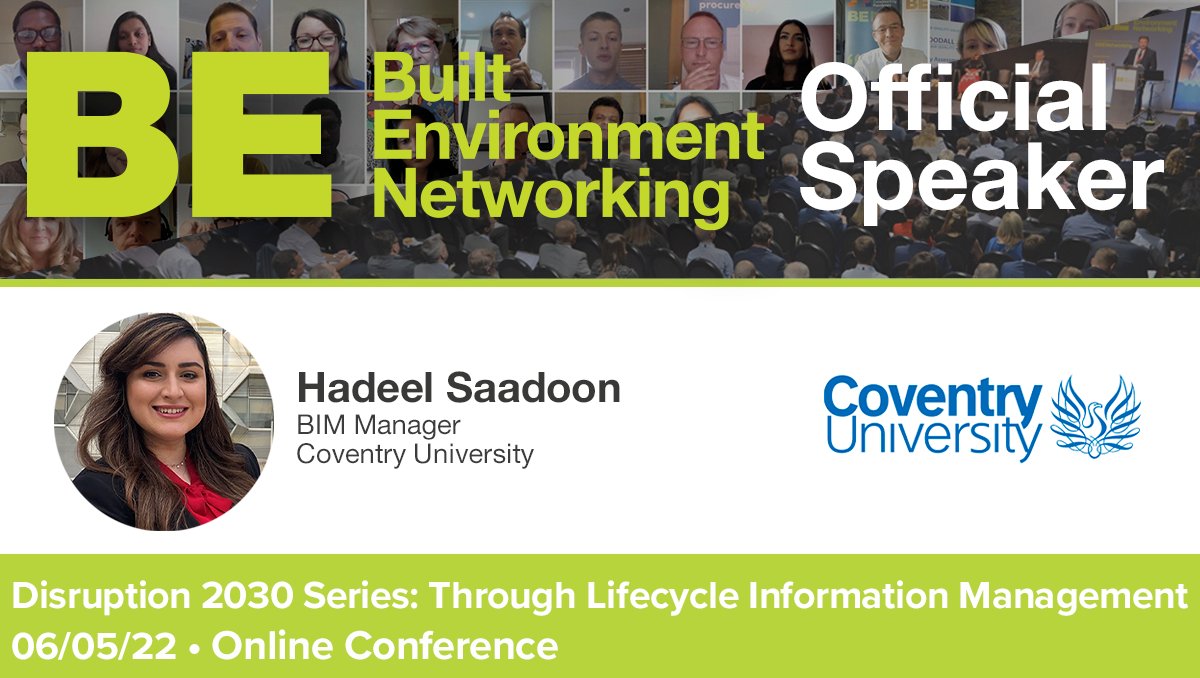 BE Built Environment Networking

Official Speaker

Hadeel Saadoon
BIM Manager
Coventry University

Coventry University

Disruption 2030 Series: Through Lifecycle Information Management
06/05/22 • Online Conference